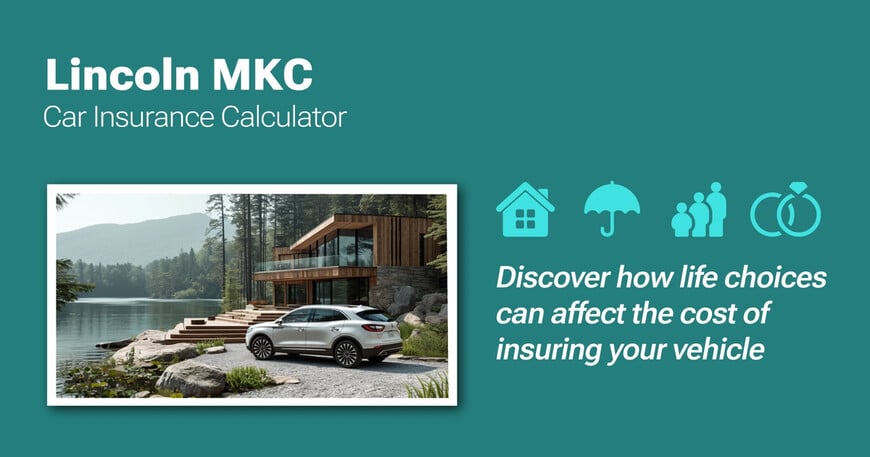 Lincoln MKC
Car Insurance Calculator

Discover how life choices can affect the cost of insuring your vehicle